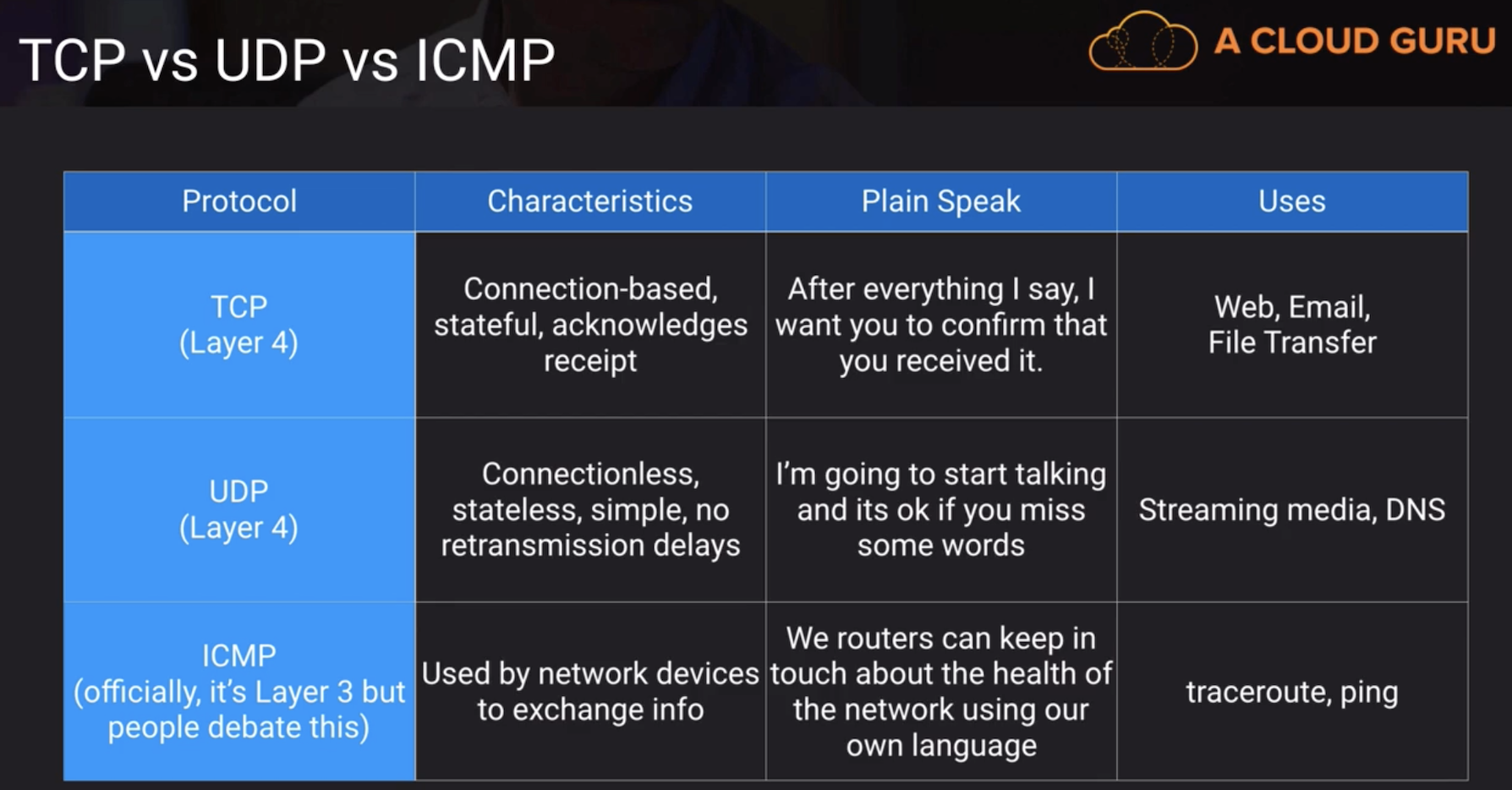 TCP vs UDP vs ICMP

A CLOUD GURU

| Protocol | Characteristics | Plain Speak | Uses |
|---|---|---|---|
| TCP (Layer 4) | Connection-based, stateful, acknowledges receipt | After everything I say, I want you to confirm that you received it. | Web, Email, File Transfer |
| UDP (Layer 4) | Connectionless, stateless, simple, no retransmission delays | I'm going to start talking and its ok if you miss some words | Streaming media, DNS |
| ICMP (officially, it's Layer 3 but people debate this) | Used by network devices to exchange info | We routers can keep in touch about the health of the network using our own language | traceroute, ping |